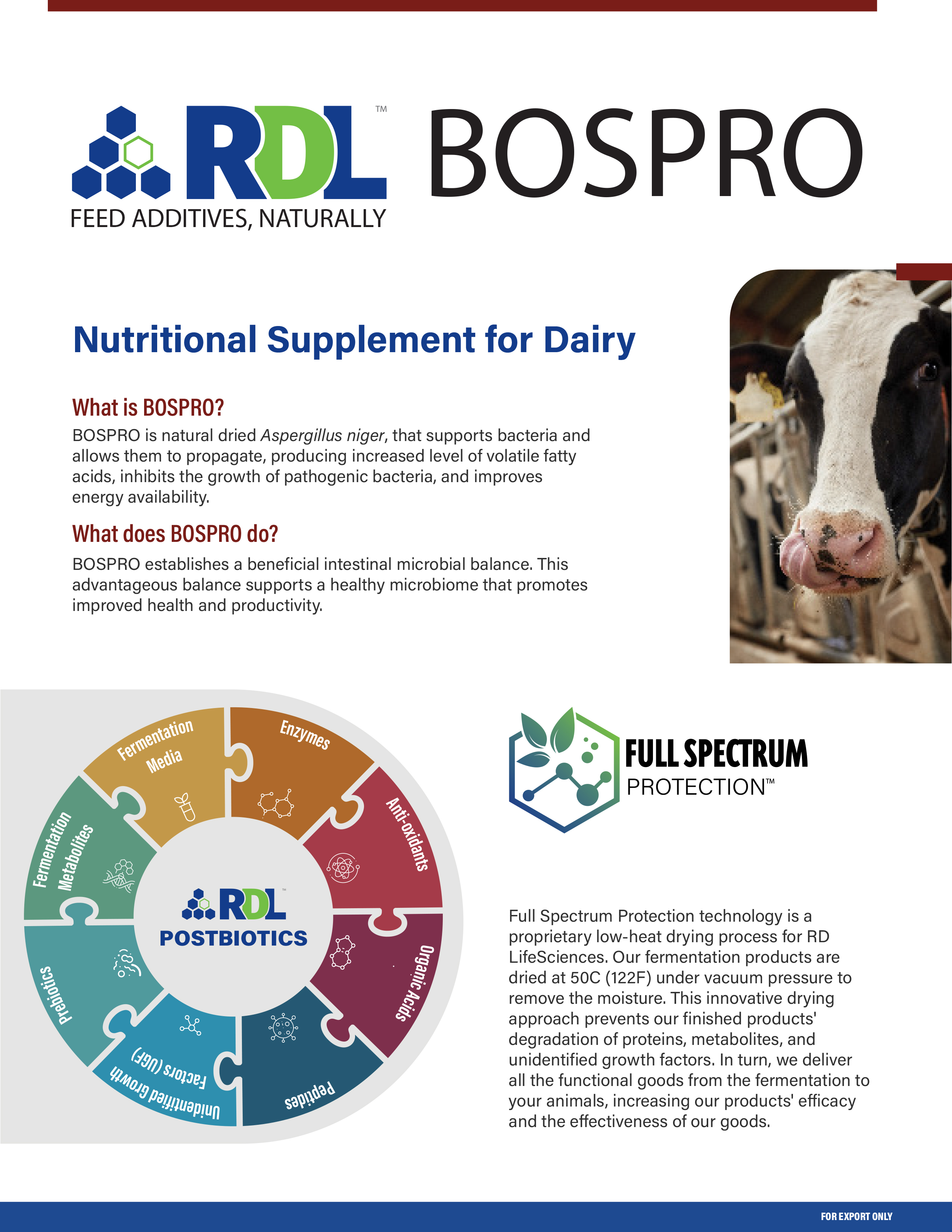 RDL™
FEED ADDITIVES, NATURALLY

BOSPRO

Nutritional Supplement for Dairy

What is BOSPRO?
BOSPRO is natural dried Aspergillus niger, that supports bacteria and allows them to propagate, producing increased level of volatile fatty acids, inhibits the growth of pathogenic bacteria, and improves energy availability.

What does BOSPRO do?
BOSPRO establishes a beneficial intestinal microbial balance. This advantageous balance supports a healthy microbiome that promotes improved health and productivity.

Fermentation Media
Enzymes
Anti-oxidants
Organic Acids
Peptides
Unidentified Growth Factors (UGF)
Prebiotics
Fermentation Metabolites
RDL™
POSTBIOTICS

FULL SPECTRUM
PROTECTION™

Full Spectrum Protection technology is a proprietary low-heat drying process for RD LifeSciences. Our fermentation products are dried at 50C (122F) under vacuum pressure to remove the moisture. This innovative drying approach prevents our finished products' degradation of proteins, metabolites, and unidentified growth factors. In turn, we deliver all the functional goods from the fermentation to your animals, increasing our products' efficacy and the effectiveness of our goods.

FOR EXPORT ONLY